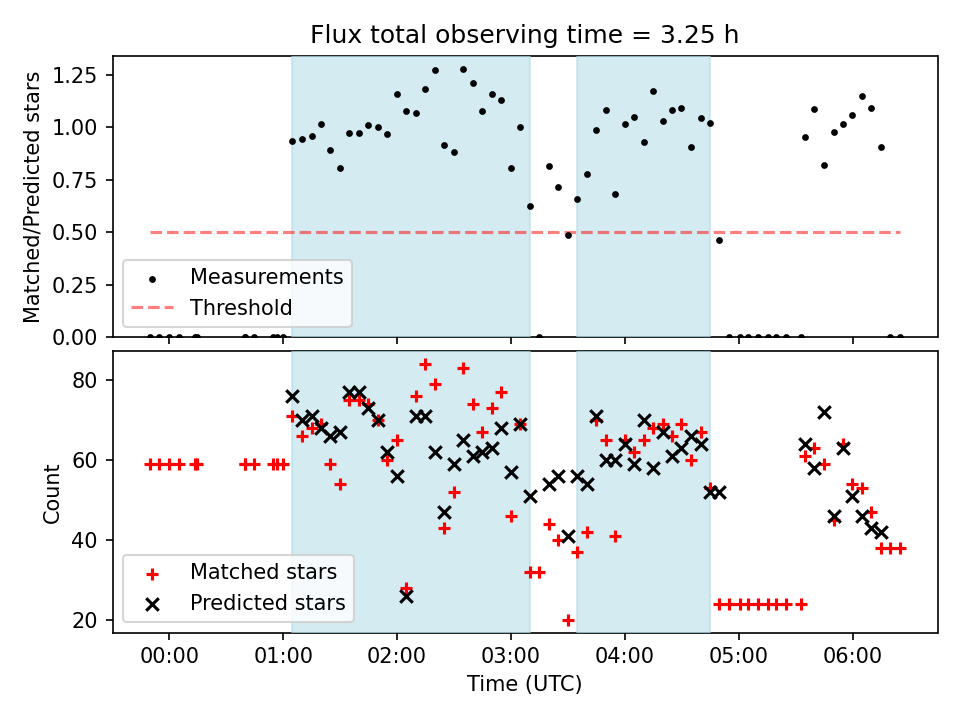 Flux total observing time = 3.25 h

Matched/Predicted stars

1.25
1.00
0.75
0.50
0.25
0.00

Measurements
Threshold

Count

80
60
40
20

Matched stars
Predicted stars

00:00 01:00 02:00 03:00 04:00 05:00 06:00

Time (UTC)